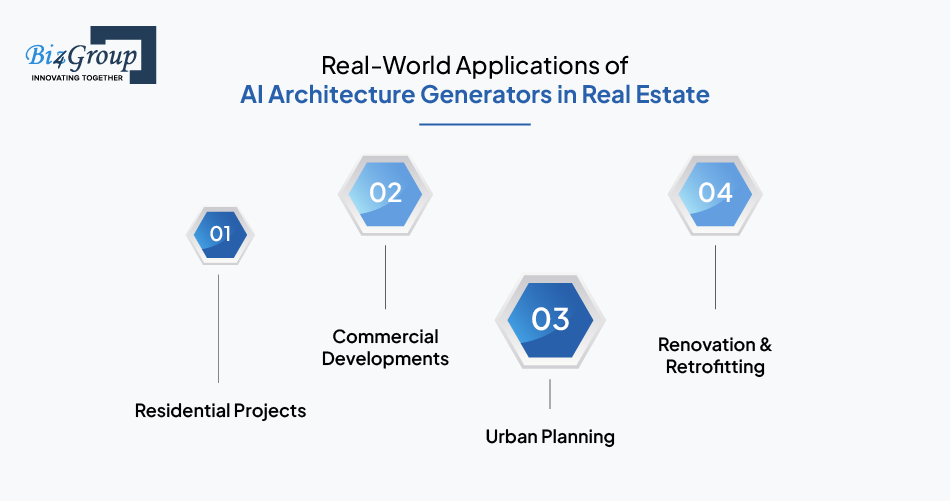 Biz4Group
INNOVATING TOGETHER

Real-World Applications of
AI Architecture Generators in Real Estate

01
Residential Projects

02
Commercial Developments

03
Urban Planning

04
Renovation & Retrofitting